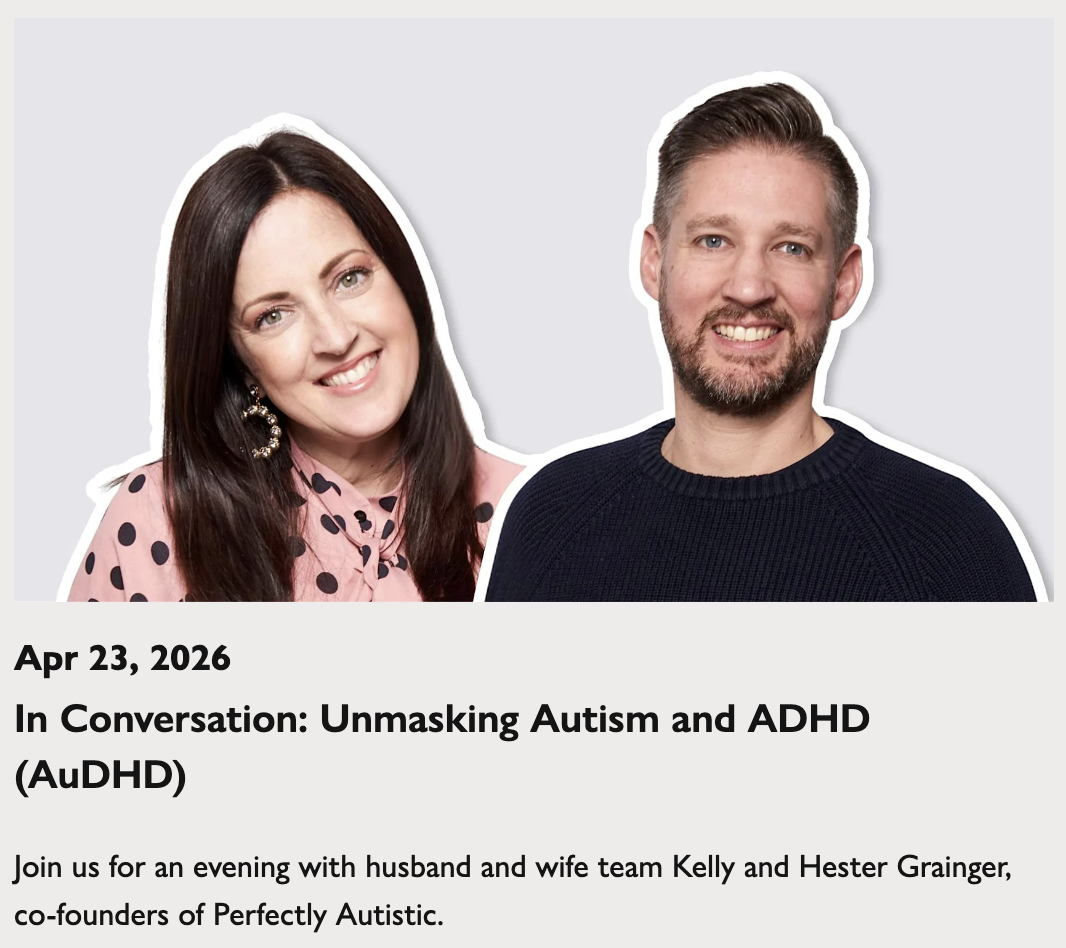 Apr 23, 2026

In Conversation: Unmasking Autism and ADHD (AuDHD)

Join us for an evening with husband and wife team Kelly and Hester Grainger, co-founders of Perfectly Autistic.